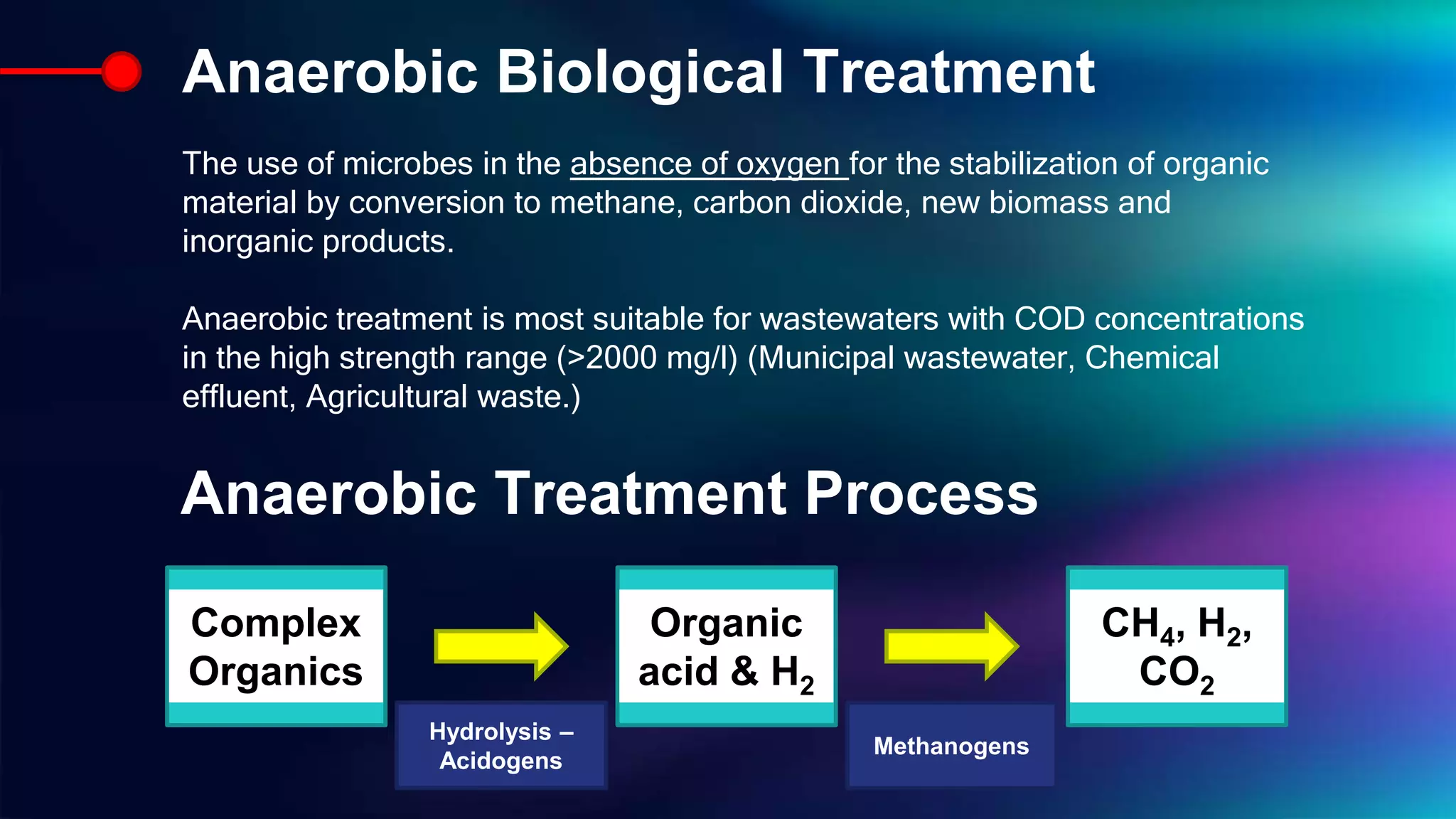 Anaerobic Biological Treatment

The use of microbes in the absence of oxygen for the stabilization of organic material by conversion to methane, carbon dioxide, new biomass and inorganic products.

Anaerobic treatment is most suitable for wastewaters with COD concentrations in the high strength range (>2000 mg/l) (Municipal wastewater, Chemical effluent, Agricultural waste.)

Anaerobic Treatment Process

Complex Organics

Hydrolysis – Acidogens

Organic acid & $H_2$

Methanogens

$CH_4$, $H_2$, $CO_2$